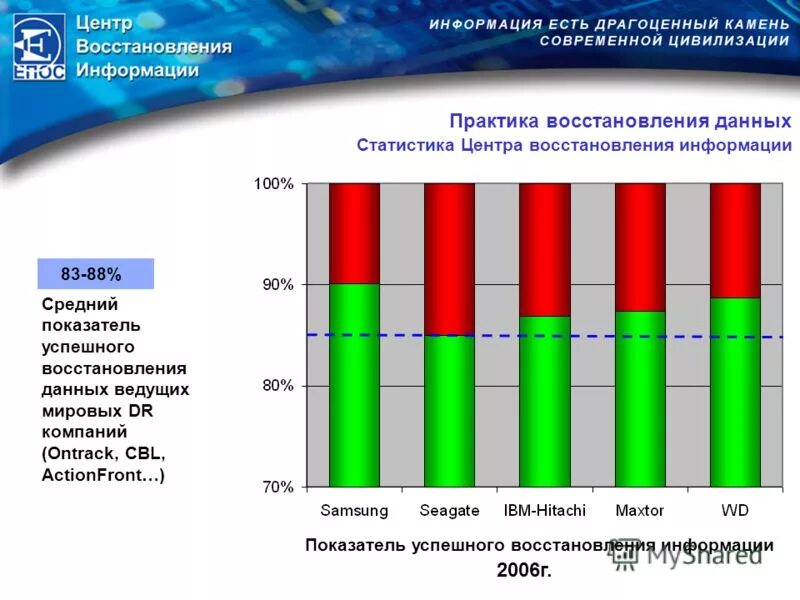 ЕПОС Центр Восстановления Информации

ИНФОРМАЦИЯ ЕСТЬ ДРАГОЦЕННЫЙ КАМЕНЬ СОВРЕМЕННОЙ ЦИВИЛИЗАЦИИ

Практика восстановления данных
Статистика Центра восстановления информации

83-88%

Средний показатель успешного восстановления данных ведущих мировых DR компаний (Ontrack, CBL, ActionFront…)

100%
90%
80%
70%

Samsung Seagate IBM-Hitachi Maxtor WD

Показатель успешного восстановления информации 2006г.

MyShared